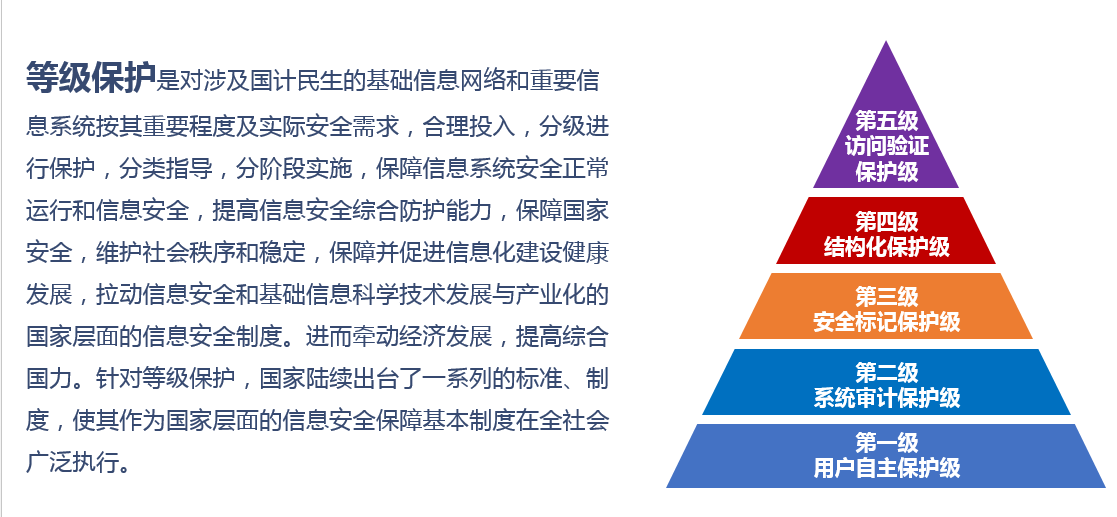 等级保护是对涉及国计民生的基础信息网络和重要信息系统按其重要程度及实际安全需求，合理投入，分级进行保护，分类指导，分阶段实施，保障信息系统安全正常运行和信息安全，提高信息安全综合防护能力，保障国家安全，维护社会秩序和稳定，保障并促进信息化建设健康发展，拉动信息安全和基础信息科学技术发展与产业化的国家层面的信息安全制度。进而牵动经济发展，提高综合国力。针对等级保护，国家陆续出台了一系列的标准、制度，使其作为国家层面的信息安全保障基本制度在全社会广泛执行。

第五级
访问验证
保护级

第四级
结构化保护级

第三级
安全标记保护级

第二级
系统审计保护级

第一级
用户自主保护级